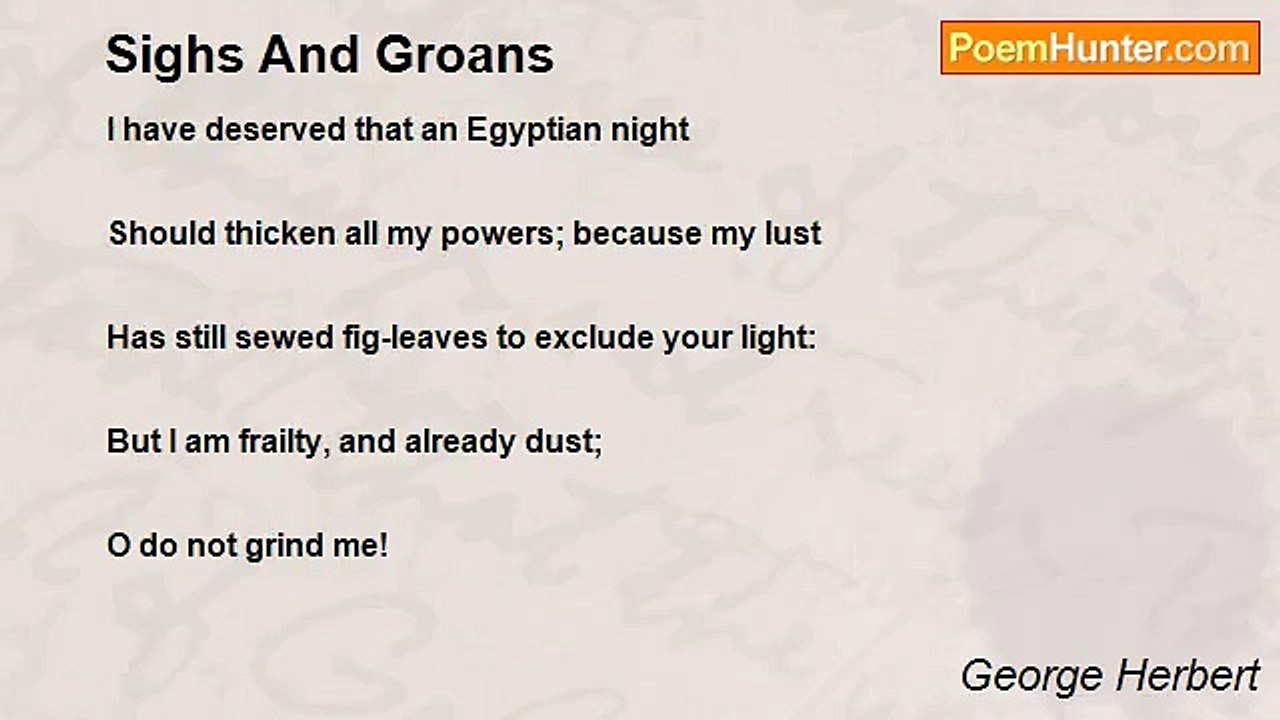 Sighs And Groans

PoemHunter.com

I have deserved that an Egyptian night

Should thicken all my powers; because my lust

Has still sewed fig-leaves to exclude your light:

But I am frailty, and already dust;

O do not grind me!

George Herbert